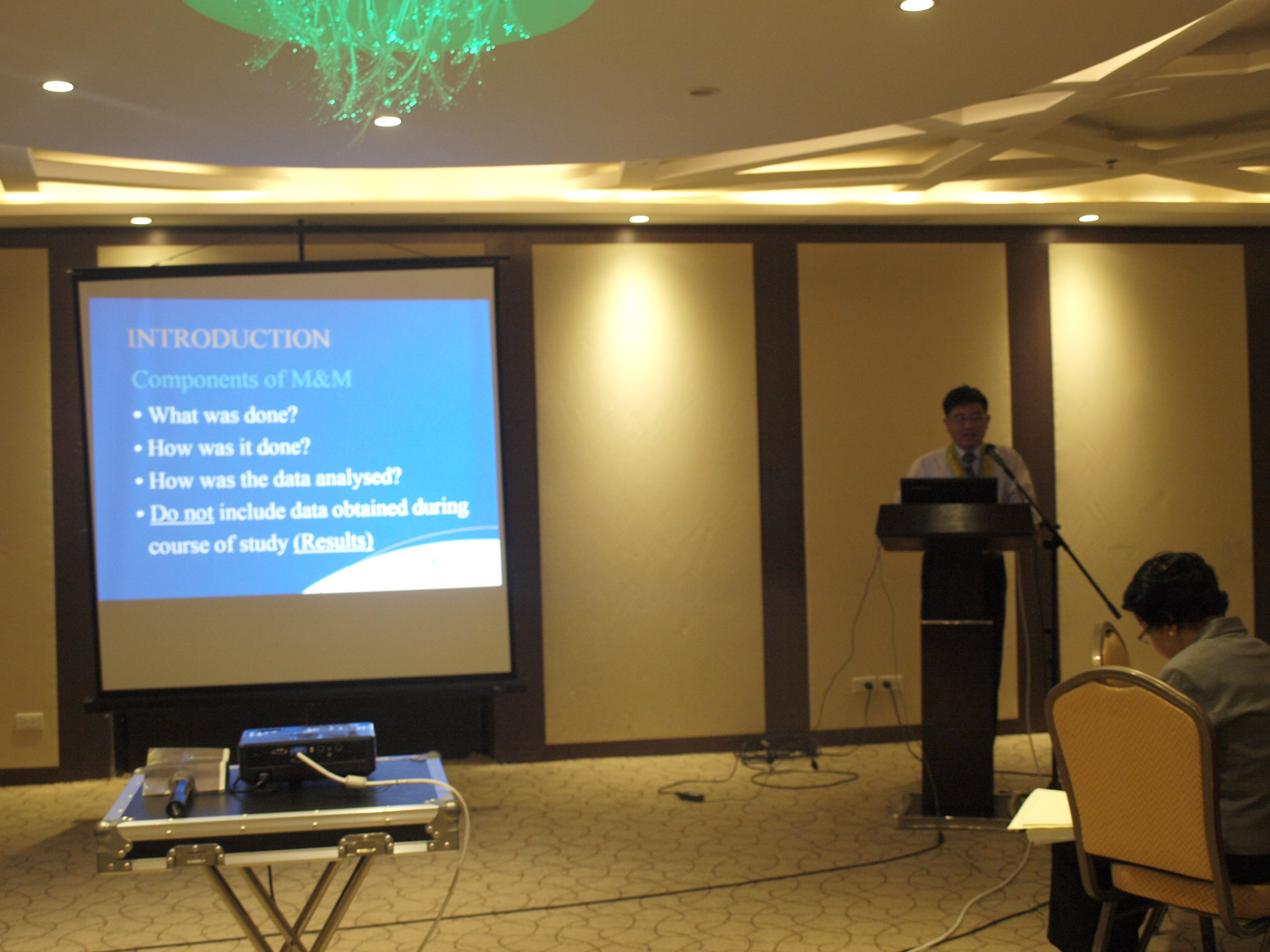 INTRODUCTION

Components of M&M

• What was done?
• How was it done?
• How was the data analysed?
• Do not include data obtained during course of study (Results)